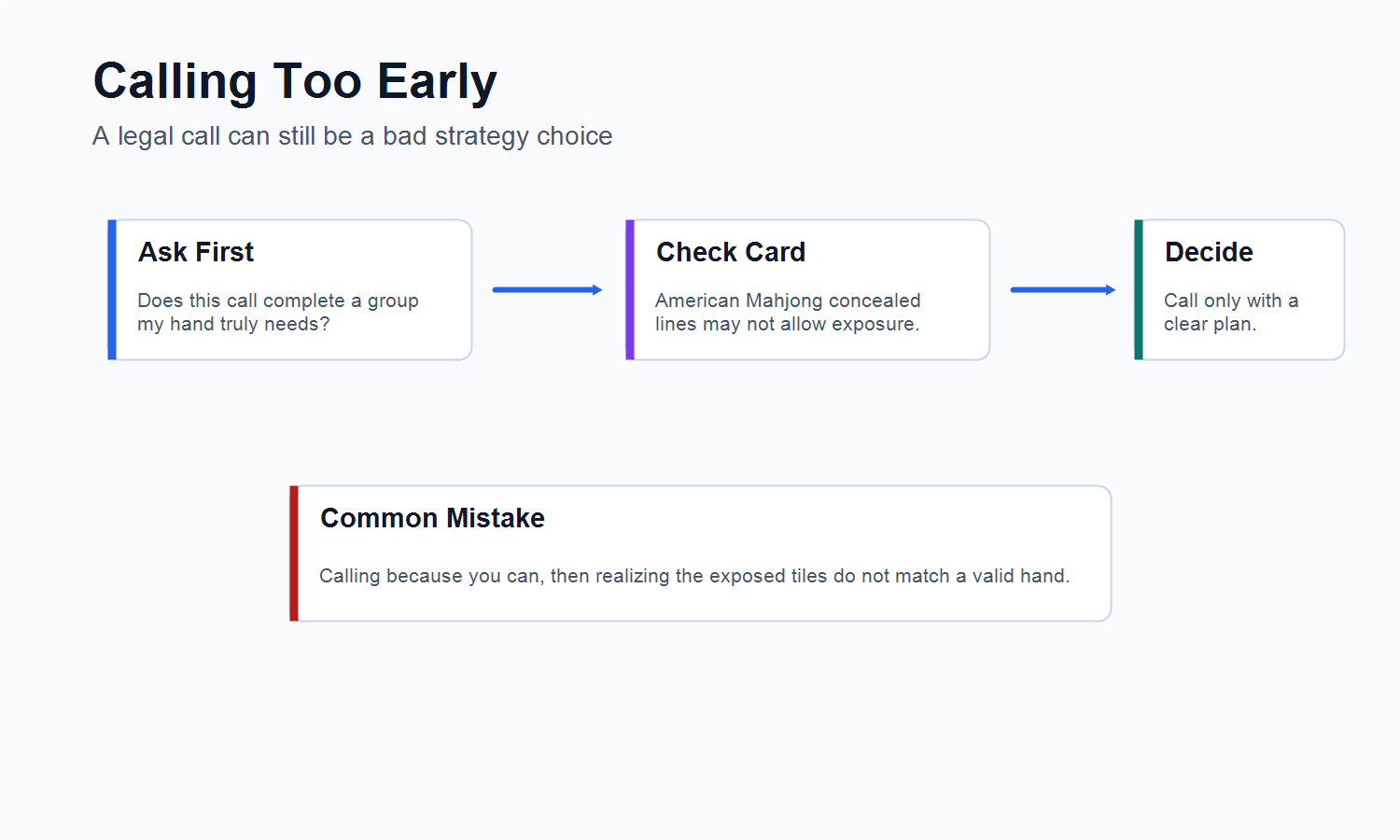 Calling Too Early

A legal call can still be a bad strategy choice

Ask First

Does this call complete a group my hand truly needs?

Check Card

American Mahjong concealed lines may not allow exposure.

Decide

Call only with a clear plan.

Common Mistake

Calling because you can, then realizing the exposed tiles do not match a valid hand.